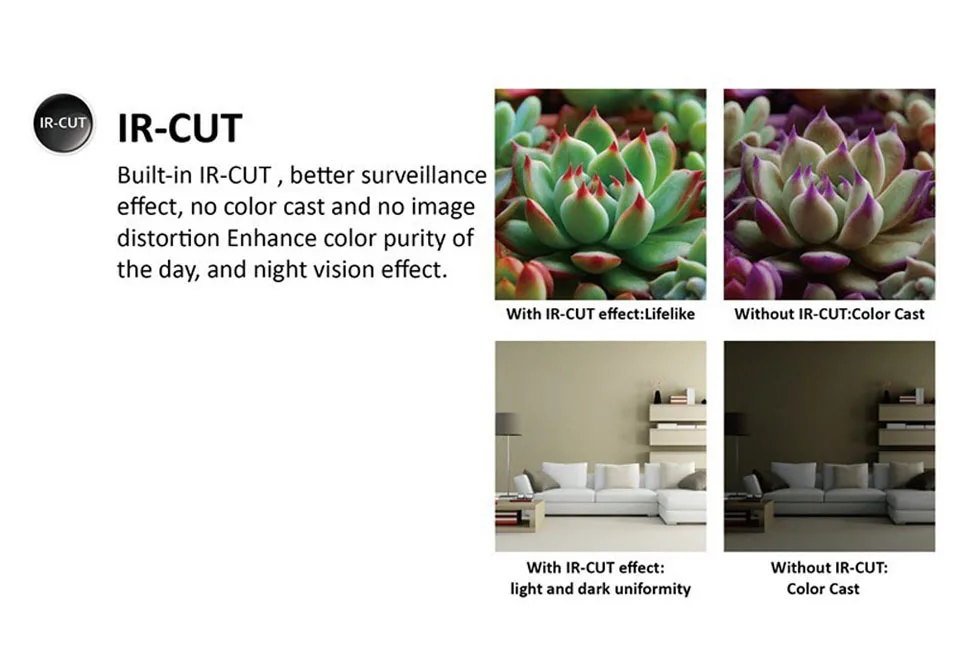 IR-CUT

IR-CUT

Built-in IR-CUT , better surveillance effect, no color cast and no image distortion Enhance color purity of the day, and night vision effect.

With IR-CUT effect:Lifelike

Without IR-CUT:Color Cast

With IR-CUT effect: light and dark uniformity

Without IR-CUT: Color Cast